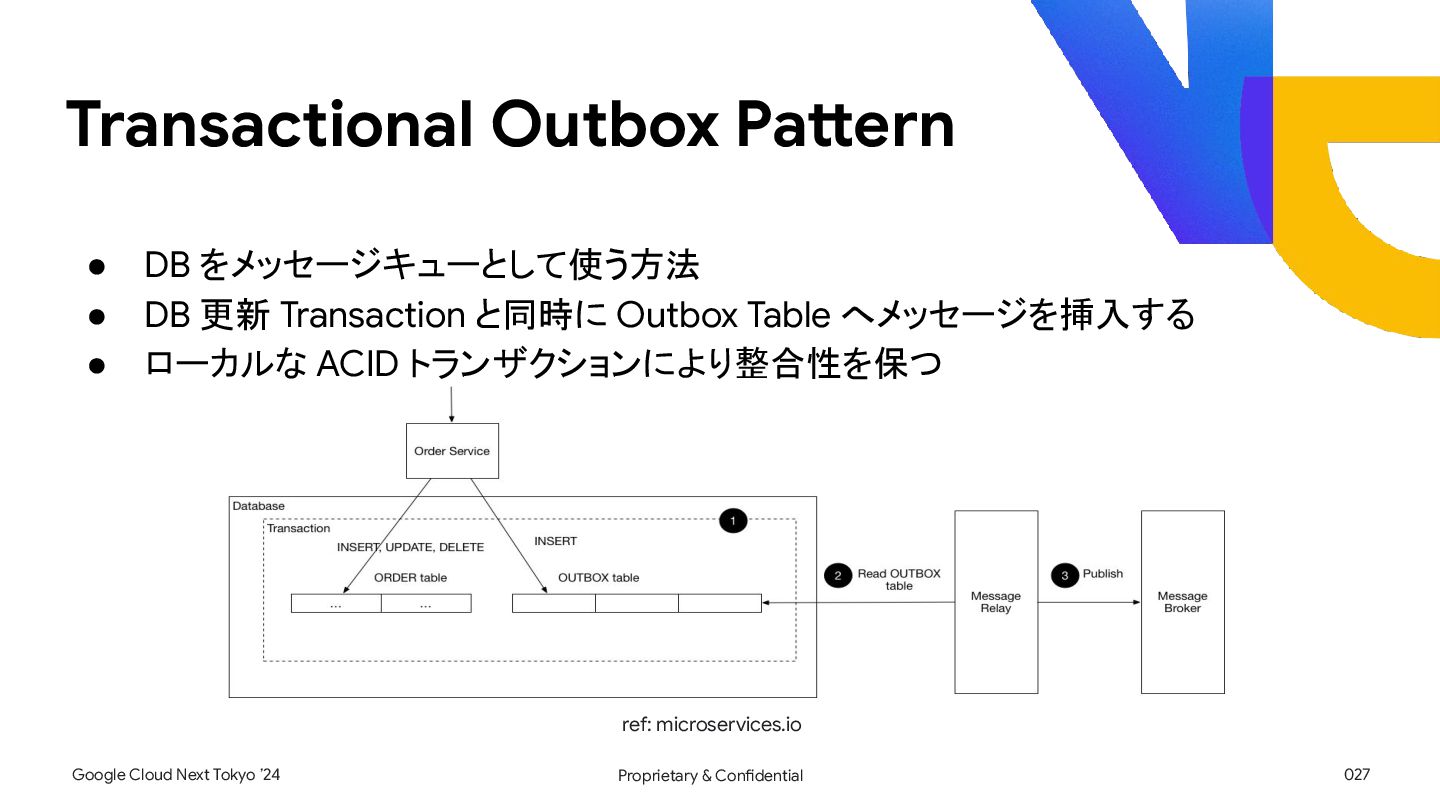 Transactional Outbox Pattern

● DB をメッセージキューとして使う方法
● DB 更新 Transaction と同時に Outbox Table へメッセージを挿入する
● ローカルな ACID トランザクションにより整合性を保つ

Order Service

Database

Transaction

1

INSERT, UPDATE, DELETE

INSERT

ORDER table

OUTBOX table

... ...

2 Read OUTBOX table

Message Relay

3 Publish

Message Broker

ref: microservices.io

Google Cloud Next Tokyo '24

Proprietary & Confidential

027